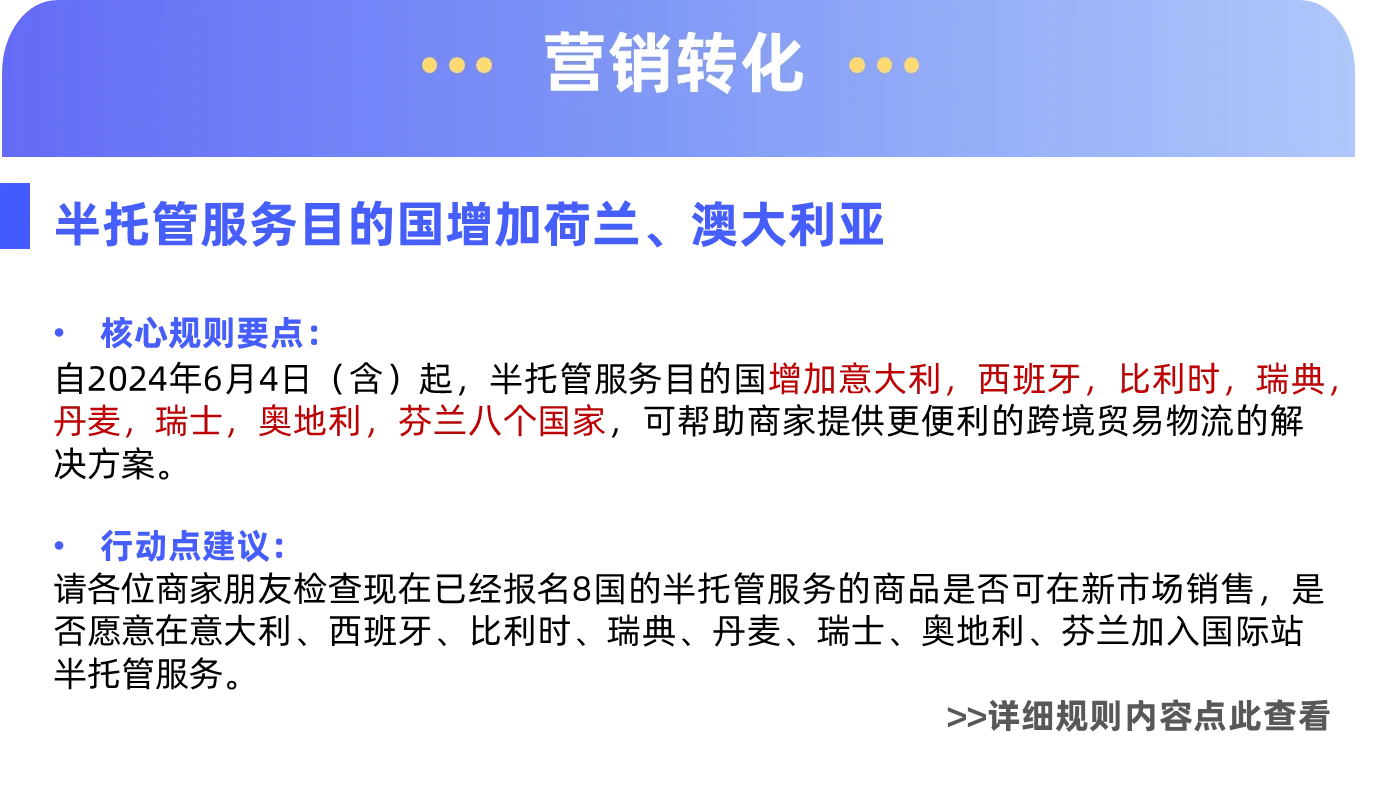 营销转化

半托管服务目的国增加荷兰、澳大利亚

• 核心规则要点：
自2024年6月4日（含）起，半托管服务目的国增加意大利，西班牙，比利时，瑞典，丹麦，瑞士，奥地利，芬兰八个国家，可帮助商家提供更便利的跨境贸易物流的解决方案。

• 行动点建议：
请各位商家朋友检查现在已经报名8国的半托管服务的商品是否可在新市场销售，是否愿意在意大利、西班牙、比利时、瑞典、丹麦、瑞士、奥地利、芬兰加入国际站半托管服务。

>>详细规则内容点此查看